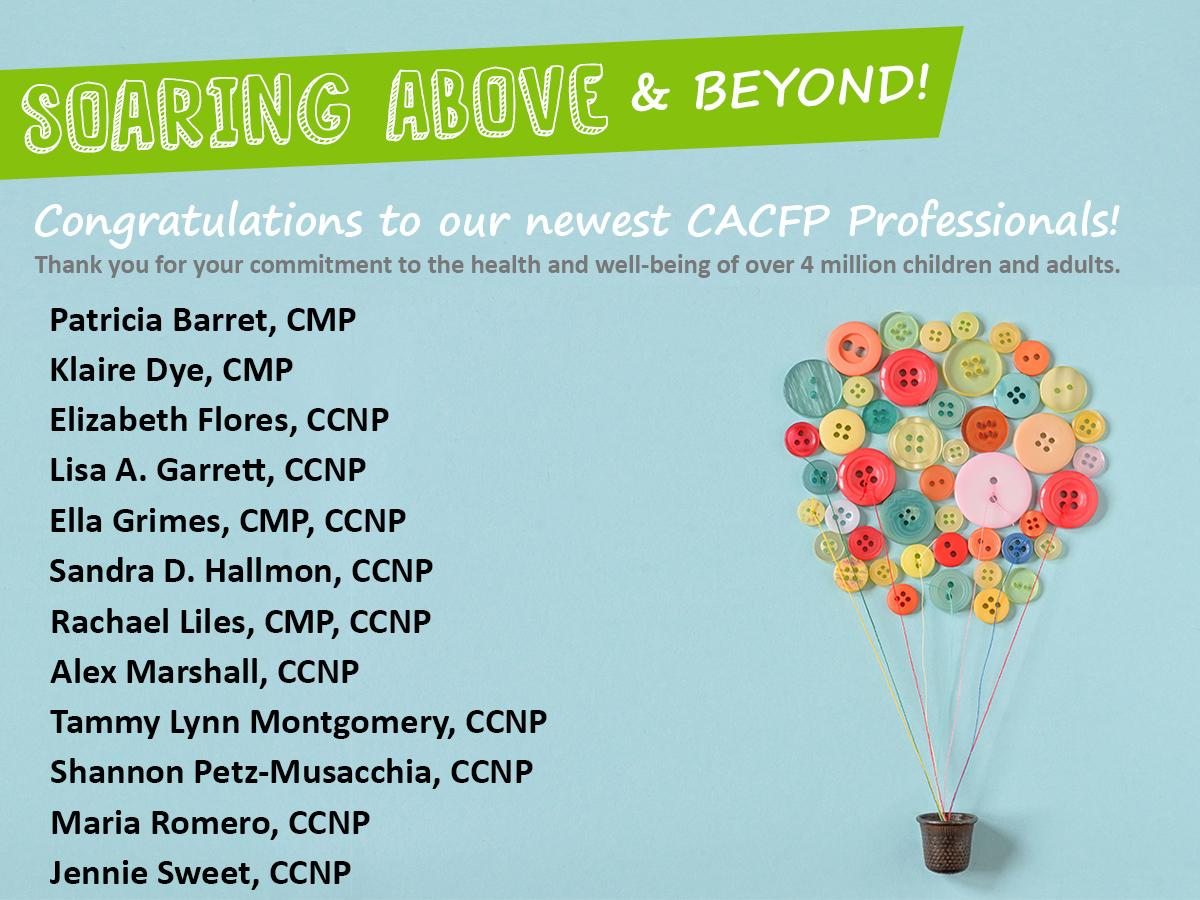 SOARING ABOVE & BEYOND!

Congratulations to our newest CACFP Professionals!

Thank you for your commitment to the health and well-being of over 4 million children and adults.

Patricia Barret, CMP
Klaire Dye, CMP
Elizabeth Flores, CCNP
Lisa A. Garrett, CCNP
Ella Grimes, CMP, CCNP
Sandra D. Hallmon, CCNP
Rachael Liles, CMP, CCNP
Alex Marshall, CCNP
Tammy Lynn Montgomery, CCNP
Shannon Petz-Musacchia, CCNP
Maria Romero, CCNP
Jennie Sweet, CCNP